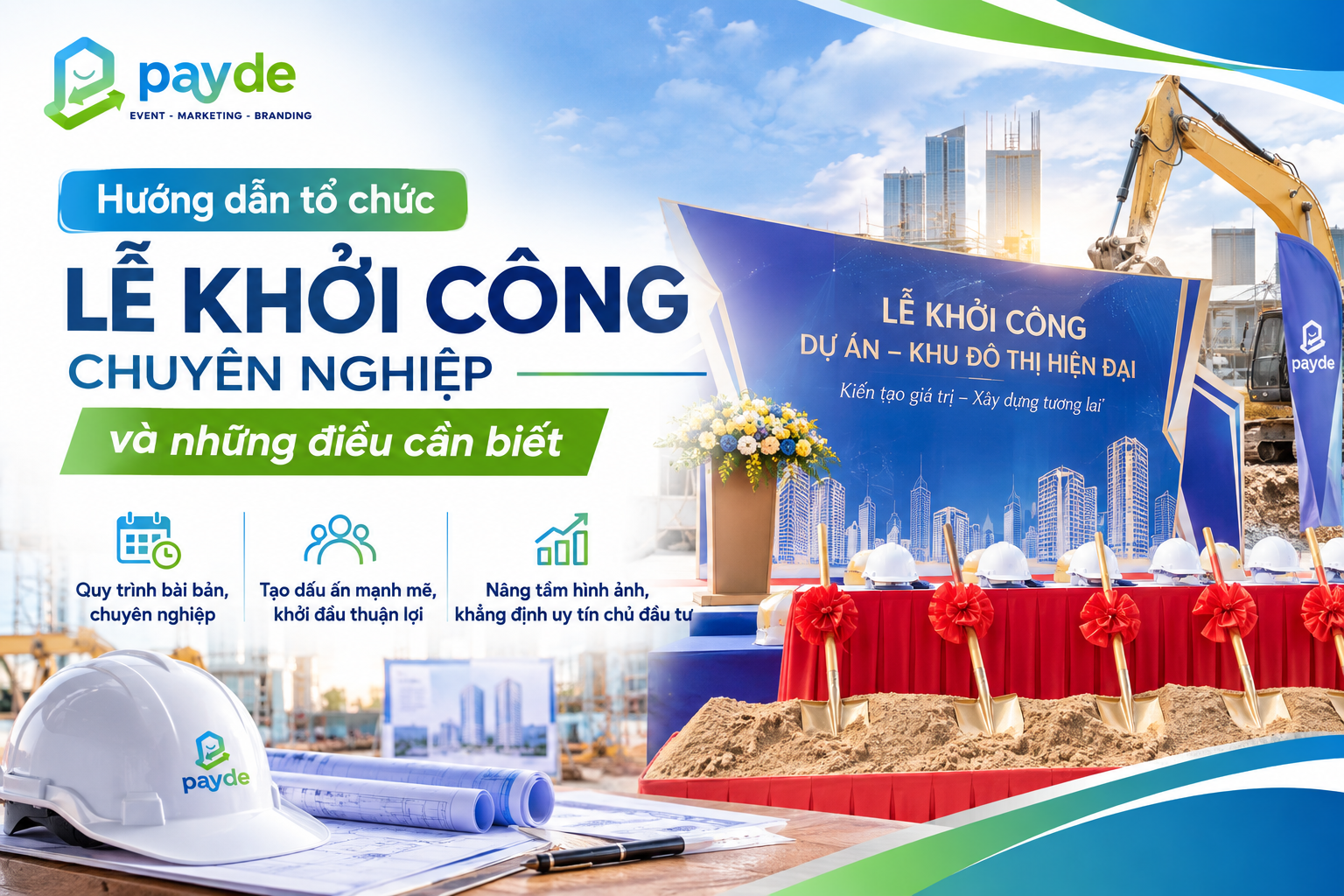 payde
EVENT - MARKETING - BRANDING

Hướng dẫn tổ chức
LỄ KHỞI CÔNG
CHUYÊN NGHIỆP
và những điều cần biết

Quy trình bài bản, chuyên nghiệp

Tạo dấu ấn mạnh mẽ, khởi đầu thuận lợi

Nâng tầm hình ảnh, khẳng định uy tín chủ đầu tư

LỄ KHỞI CÔNG
DỰ ÁN – KHU ĐÔ THỊ HIỆN ĐẠI
Kiến tạo giá trị – Xây dựng tương lai

payde

payde